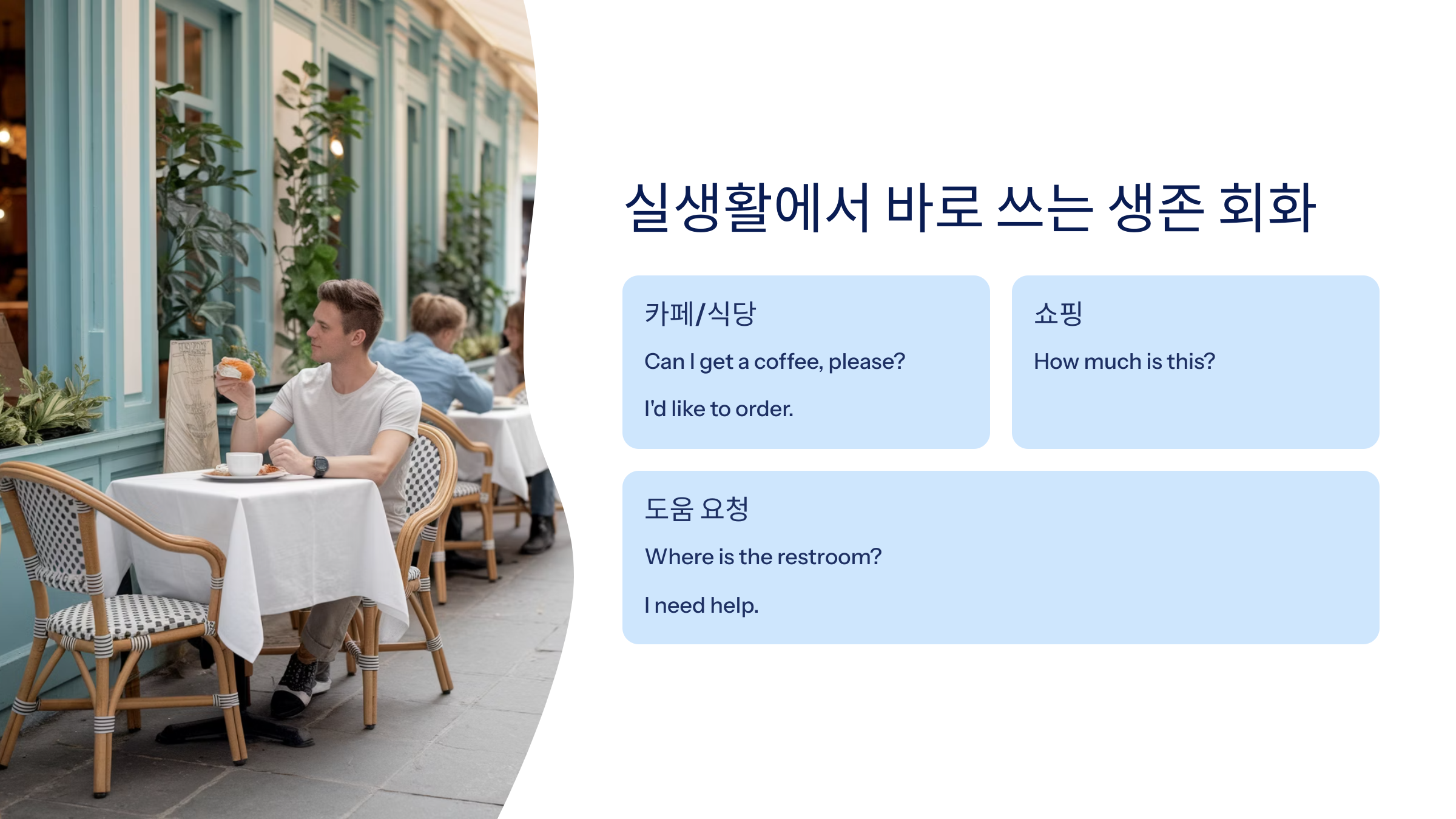 실생활에서 바로 쓰는 생존 회화

카페/식당

Can I get a coffee, please?

I'd like to order.

쇼핑

How much is this?

도움 요청

Where is the restroom?

I need help.